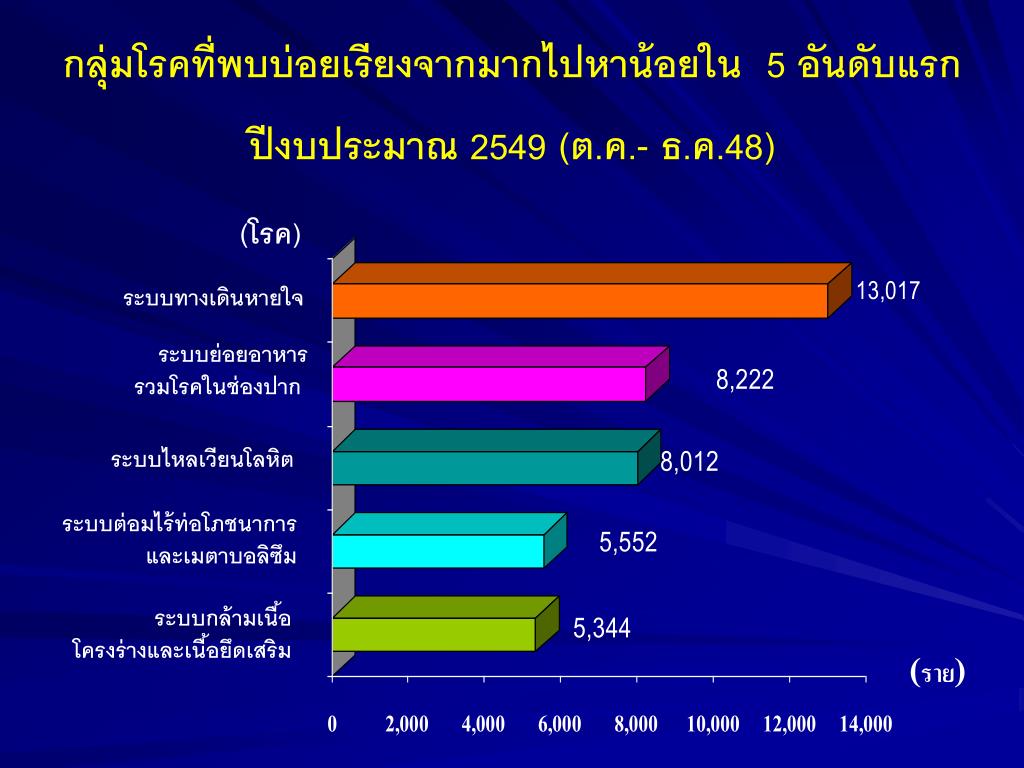 กลุ่มโรคที่พบบ่อยเรียงจากมากไปหาน้อยใน 5 อันดับแรก

ปีงบประมาณ 2549 (ต.ค.- ธ.ค.48)

(โรค)

ระบบทางเดินหายใจ 13,017

ระบบย่อยอาหาร รวมโรคในช่องปาก 8,222

ระบบไหลเวียนโลหิต 8,012

ระบบต่อมไร้ท่อโภชนาการ และเมตาบอลิซึม 5,552

ระบบกล้ามเนื้อ โครงร่างและเนื้อยึดเสริม 5,344

(ราย)

0 2,000 4,000 6,000 8,000 10,000 12,000 14,000